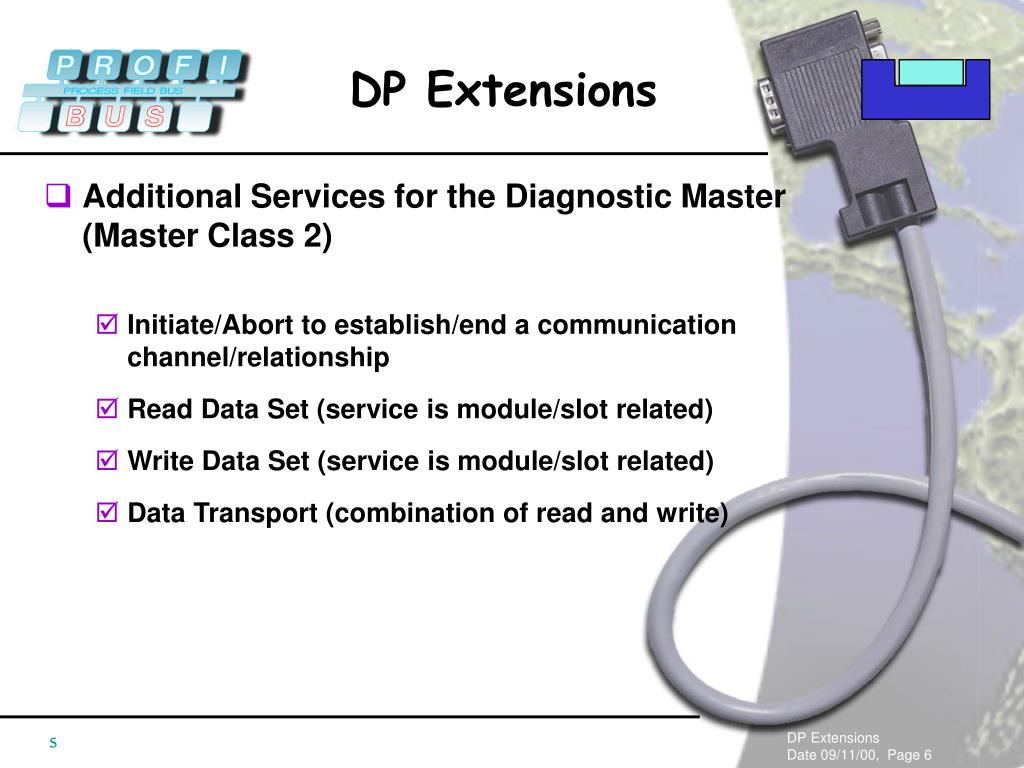 PROFI
PROCESS FIELD BUS
BUS

DP Extensions

❑ Additional Services for the Diagnostic Master (Master Class 2)

☑ Initiate/Abort to establish/end a communication channel/relationship

☑ Read Data Set (service is module/slot related)

☑ Write Data Set (service is module/slot related)

☑ Data Transport (combination of read and write)

s

DP Extensions
Date 09/11/00, Page 6